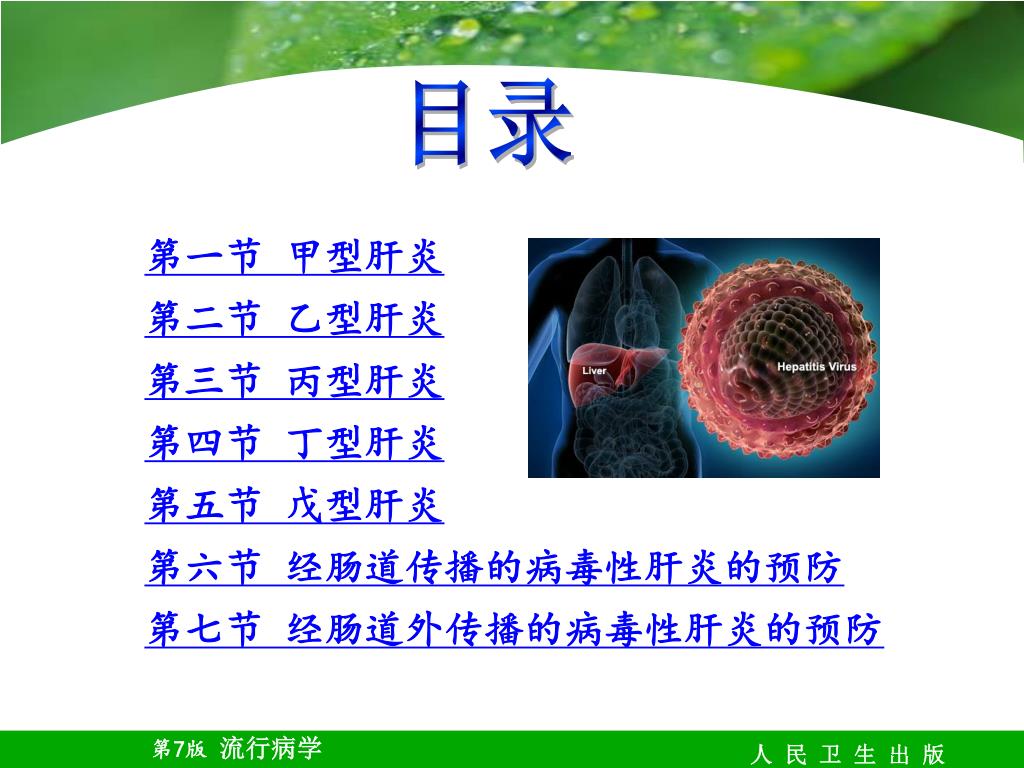 目录

第一节 甲型肝炎

第二节 乙型肝炎

第三节 丙型肝炎

第四节 丁型肝炎

第五节 戊型肝炎

第六节 经肠道传播的病毒性肝炎的预防

第七节 经肠道外传播的病毒性肝炎的预防

Liver

Hepatitis Virus

第7版 流行病学

人 民 卫 生 出 版